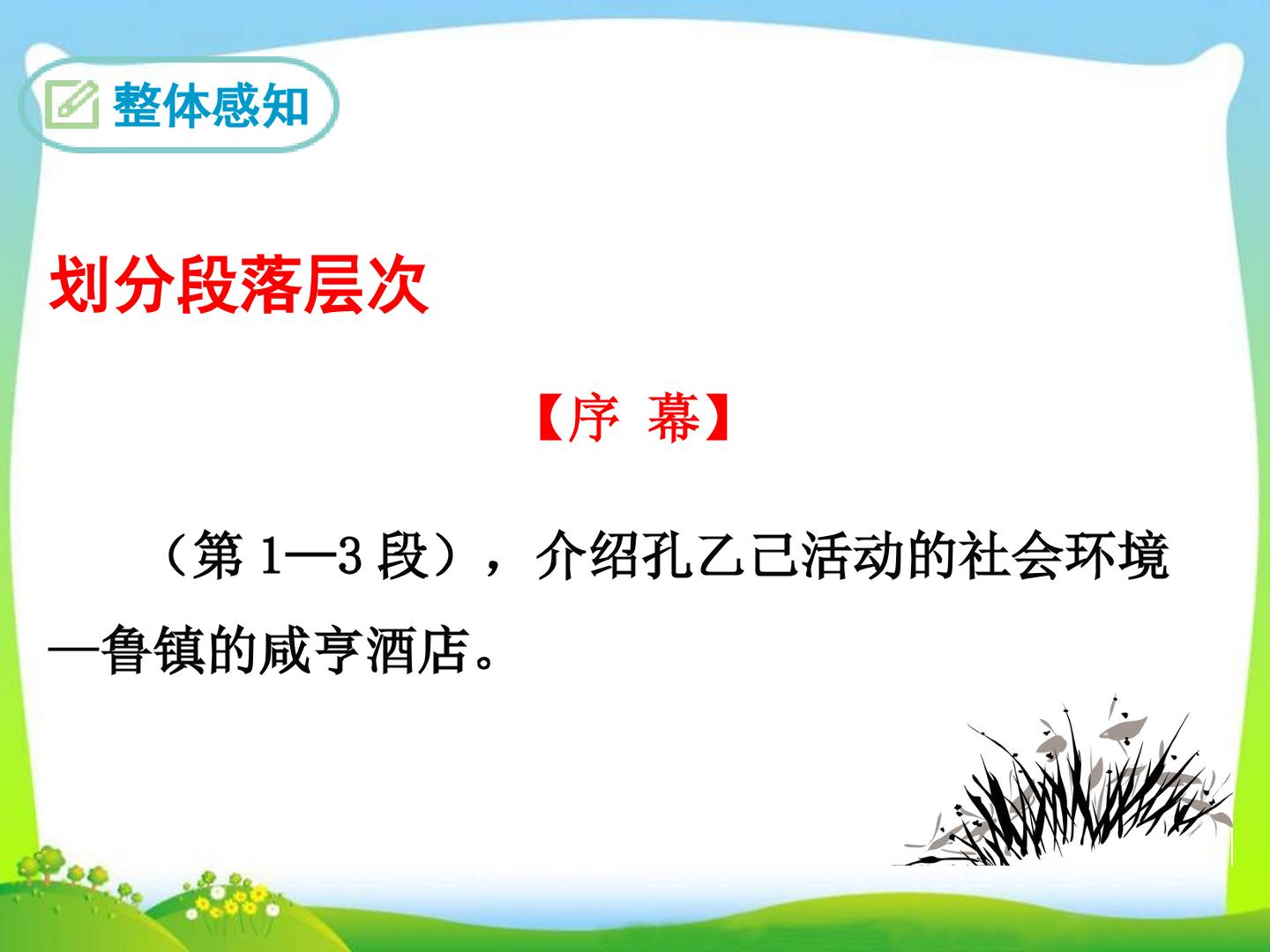 整体感知

划分段落层次

【序 幕】

（第 1—3 段），介绍孔乙己活动的社会环境—鲁镇的咸亨酒店。